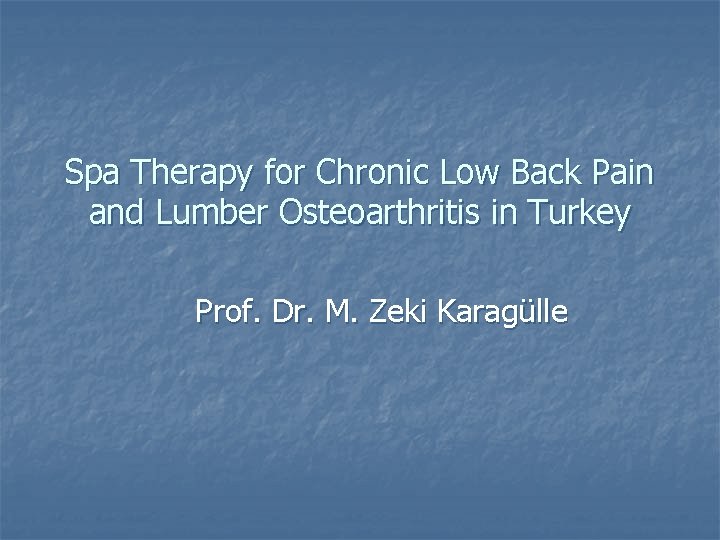 Spa Therapy for Chronic Low Back Pain and Lumber Osteoarthritis in Turkey

Prof. Dr. M. Zeki Karagülle